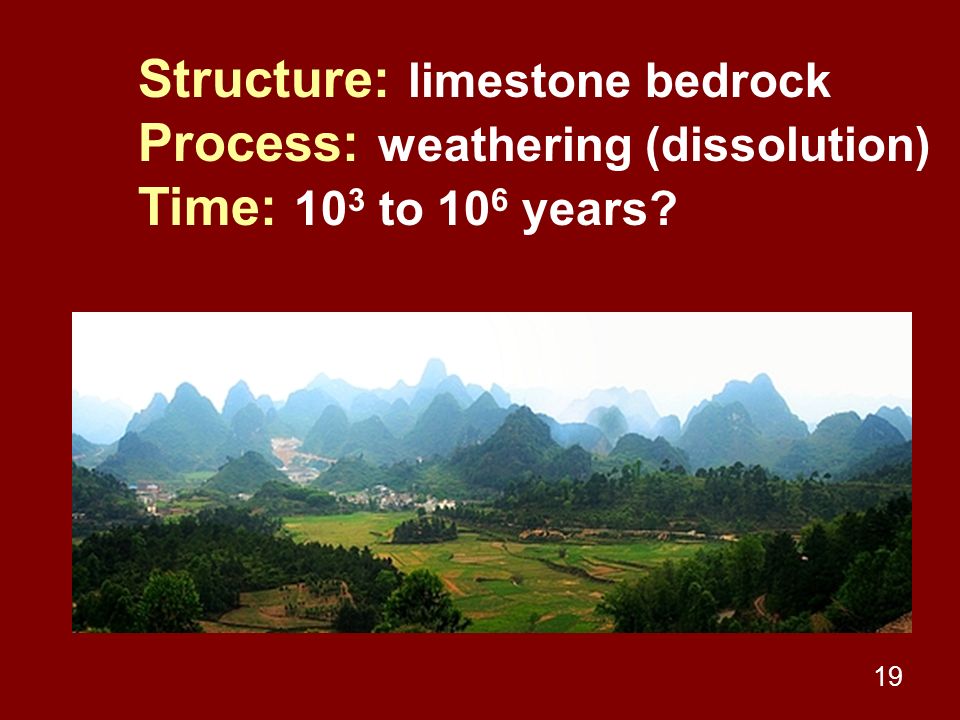 Structure: limestone bedrock
Process: weathering (dissolution)
Time: $10^3$ to $10^6$ years?

19